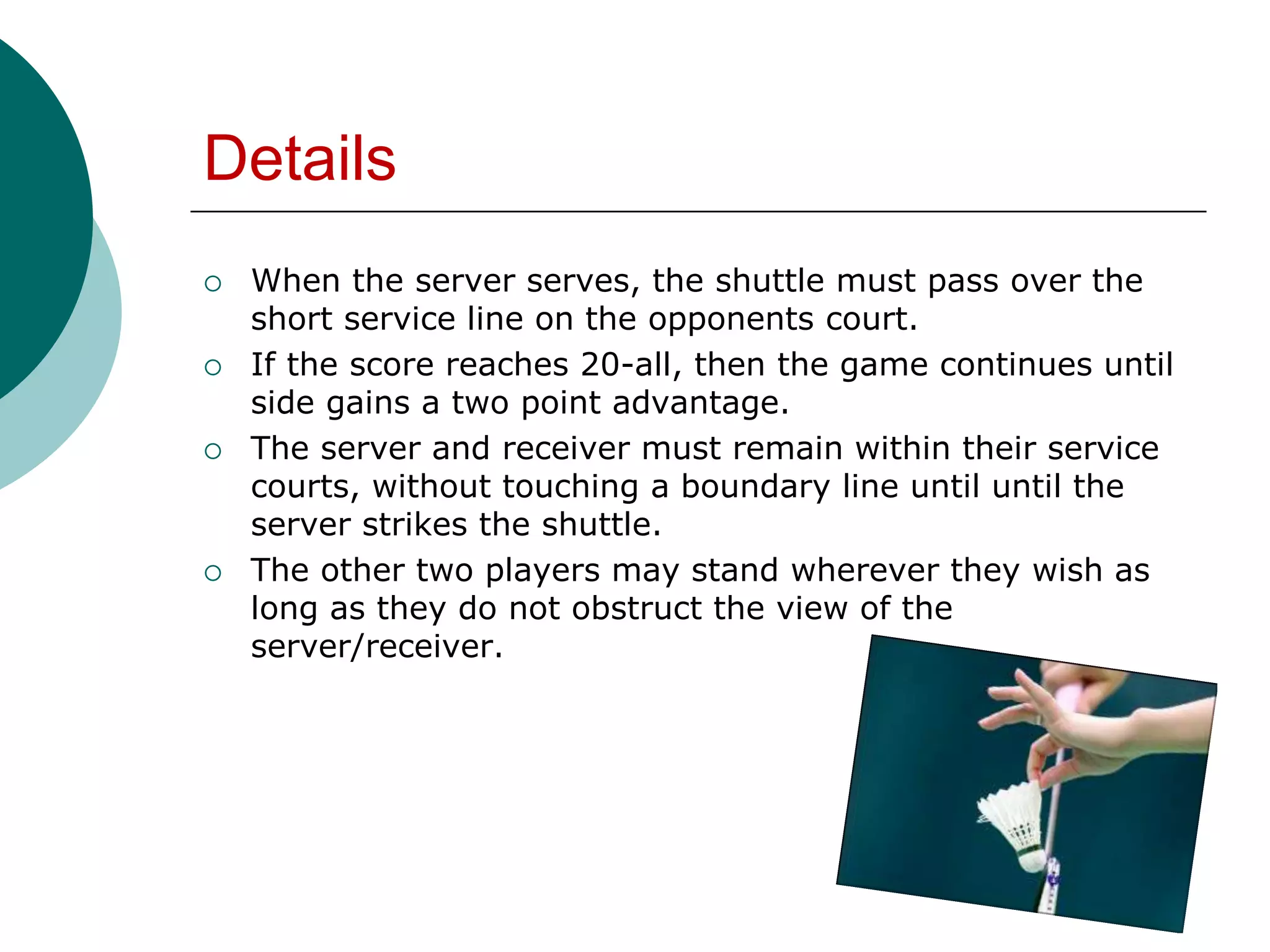 Details

○ When the server serves, the shuttle must pass over the short service line on the opponents court.
○ If the score reaches 20-all, then the game continues until side gains a two point advantage.
○ The server and receiver must remain within their service courts, without touching a boundary line until until the server strikes the shuttle.
○ The other two players may stand wherever they wish as long as they do not obstruct the view of the server/receiver.